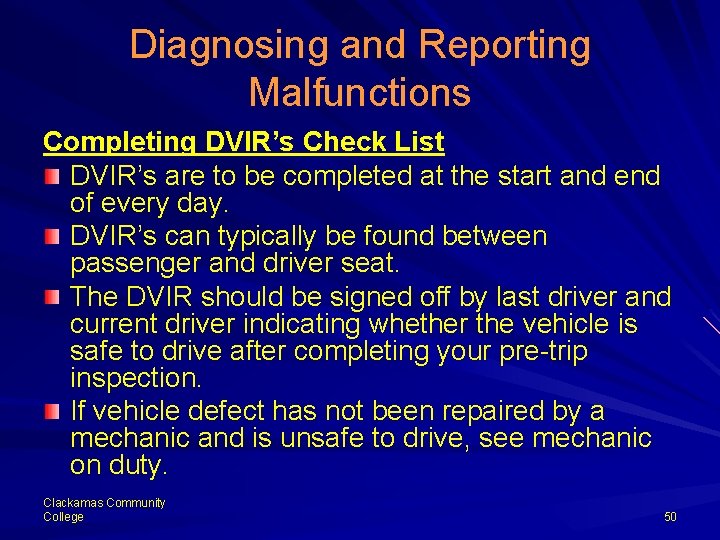 Diagnosing and Reporting Malfunctions

Completing DVIR's Check List

DVIR's are to be completed at the start and end of every day.

DVIR's can typically be found between passenger and driver seat.

The DVIR should be signed off by last driver and current driver indicating whether the vehicle is safe to drive after completing your pre-trip inspection.

If vehicle defect has not been repaired by a mechanic and is unsafe to drive, see mechanic on duty.

Clackamas Community College

50